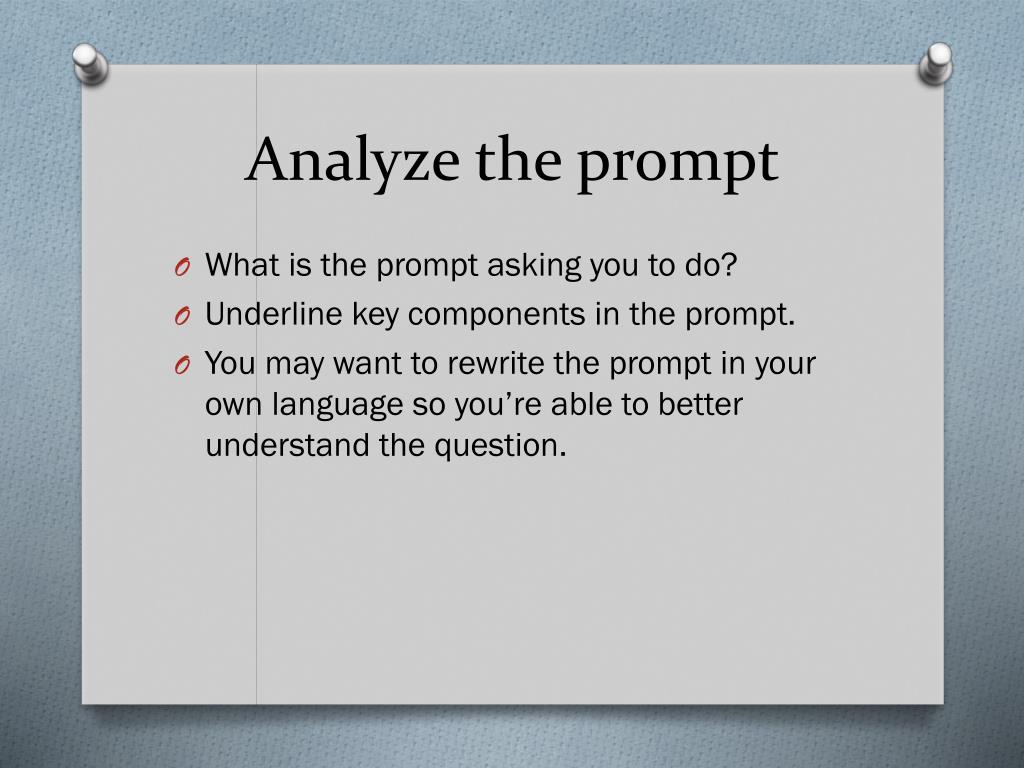 Analyze the prompt

O What is the prompt asking you to do?

O Underline key components in the prompt.

O You may want to rewrite the prompt in your own language so you’re able to better understand the question.